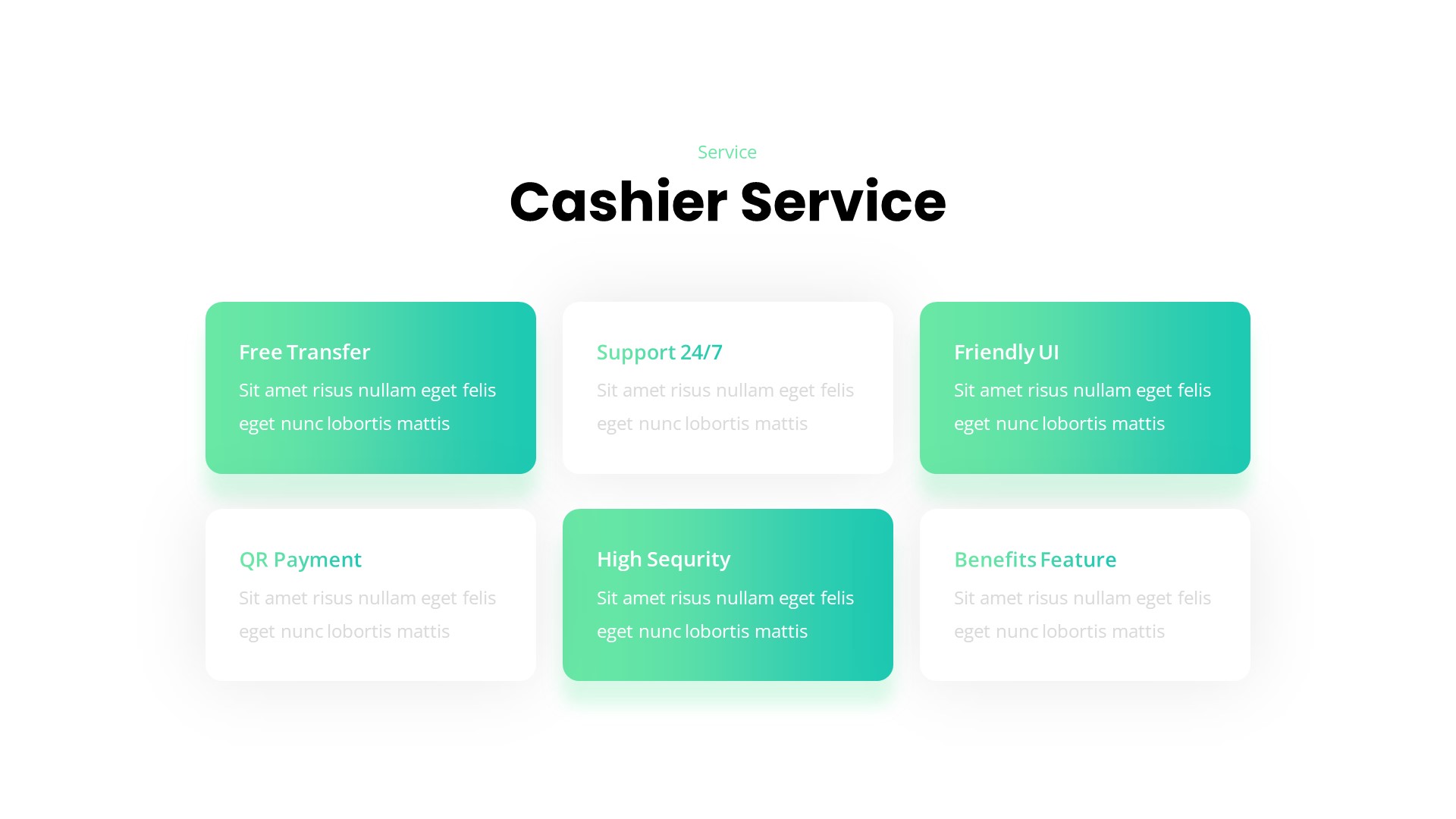 Service

Cashier Service

Free Transfer

Sit amet risus nullam eget felis eget nunc lobortis mattis

Support 24/7

Sit amet risus nullam eget felis eget nunc lobortis mattis

Friendly UI

Sit amet risus nullam eget felis eget nunc lobortis mattis

QR Payment

Sit amet risus nullam eget felis eget nunc lobortis mattis

High Sequrity

Sit amet risus nullam eget felis eget nunc lobortis mattis

Benefits Feature

Sit amet risus nullam eget felis eget nunc lobortis mattis